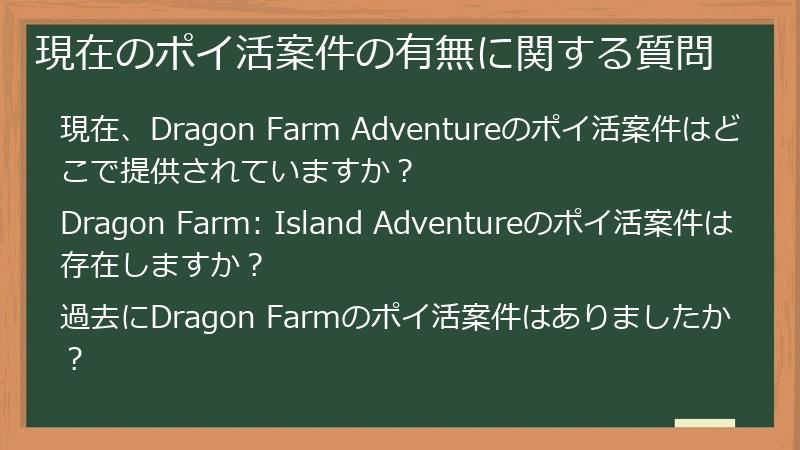 現在のポイ活案件の有無に関する質問

現在、Dragon Farm Adventureのポイ活案件はどこで提供されていますか？

Dragon Farm: Island Adventureのポイ活案件は存在しますか？

過去にDragon Farmのポイ活案件はありましたか？